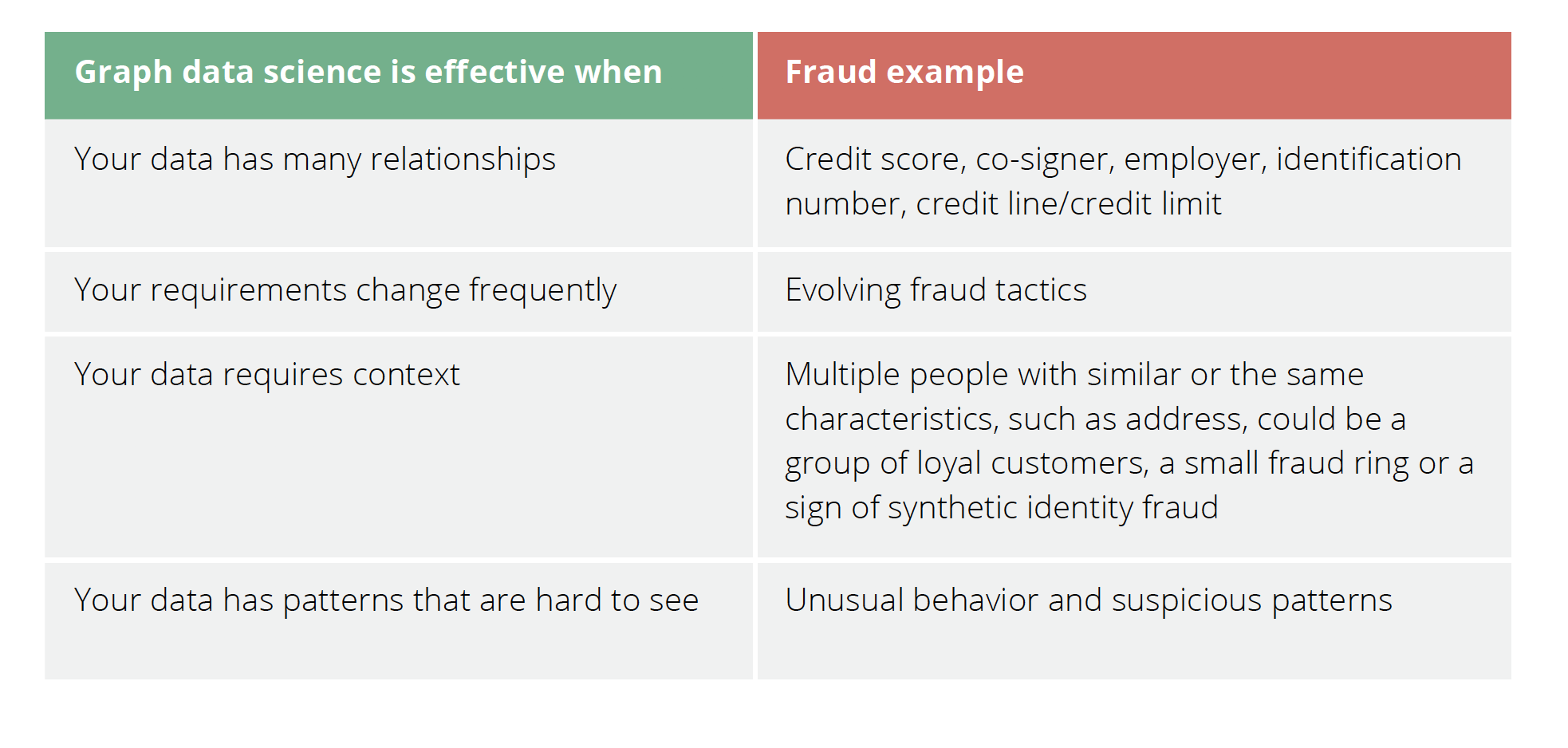 | Graph data science is effective when | Fraud example |
|---|---|
| Your data has many relationships | Credit score, co-signer, employer, identification number, credit line/credit limit |
| Your requirements change frequently | Evolving fraud tactics |
| Your data requires context | Multiple people with similar or the same characteristics, such as address, could be a group of loyal customers, a small fraud ring or a sign of synthetic identity fraud |
| Your data has patterns that are hard to see | Unusual behavior and suspicious patterns |